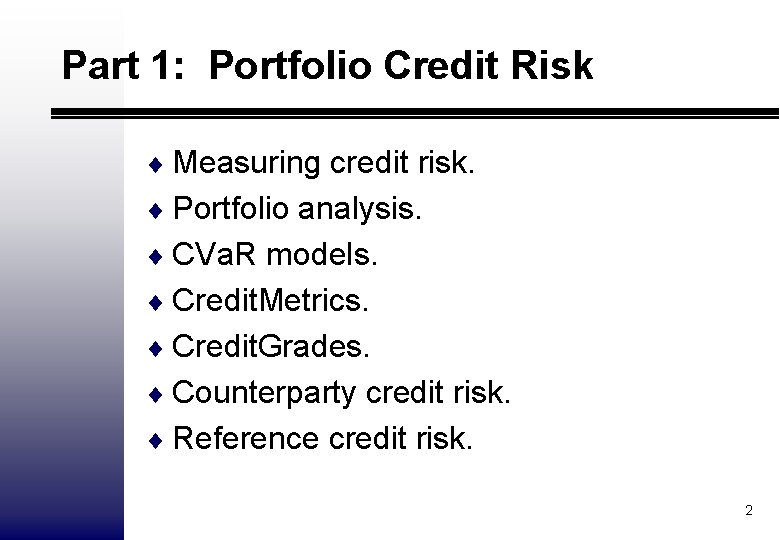 Part 1: Portfolio Credit Risk

♦ Measuring credit risk.
♦ Portfolio analysis.
♦ CVaR models.
♦ CreditMetrics.
♦ CreditGrades.
♦ Counterparty credit risk.
♦ Reference credit risk.

2